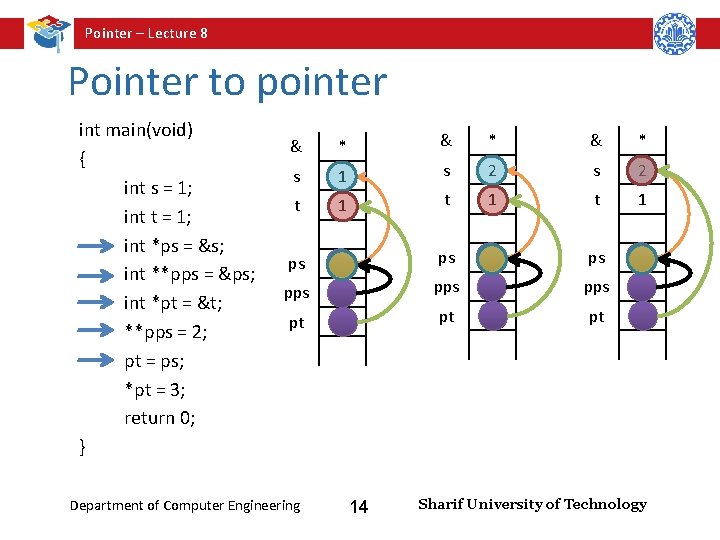 Pointer – Lecture 8

Pointer to pointer

int main(void)
{
int s = 1;
int t = 1;
int *ps = &s;
int **pps = &ps;
int *pt = &t;
**pps = 2;
pt = ps;
*pt = 3;
return 0;
}

& *
s 1
t 1
ps
pps
pt

& *
s 2
t 1
ps
pps
pt

& *
s 2
t 1
ps
pps
pt

Department of Computer Engineering 14 Sharif University of Technology